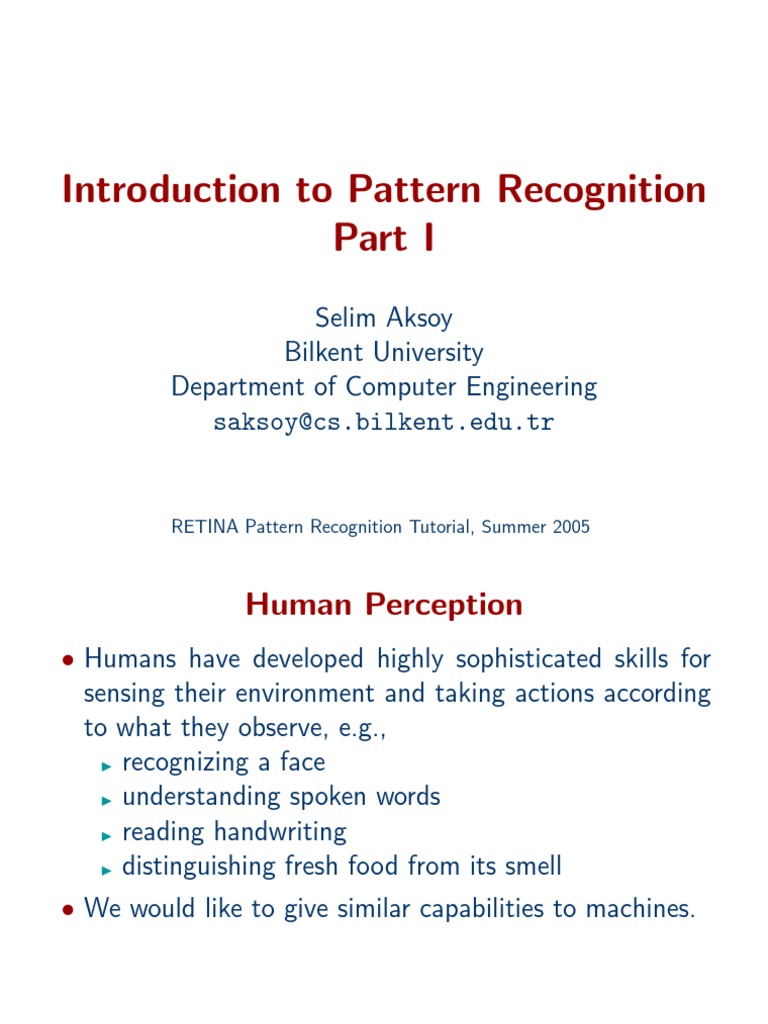 Introduction to Pattern Recognition
Part I

Selim Aksoy
Bilkent University
Department of Computer Engineering
saksoy@cs.bilkent.edu.tr

RETINA Pattern Recognition Tutorial, Summer 2005

Human Perception

• Humans have developed highly sophisticated skills for sensing their environment and taking actions according to what they observe, e.g.,
  ▸ recognizing a face
  ▸ understanding spoken words
  ▸ reading handwriting
  ▸ distinguishing fresh food from its smell
• We would like to give similar capabilities to machines.